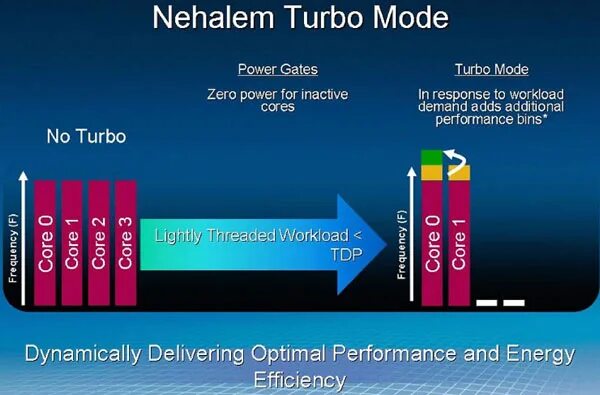 Nehalem Turbo Mode

Power Gates

Zero power for inactive cores

Turbo Mode

In response to workload demand adds additional performance bins*

No Turbo

Frequency (F)

Core 0

Core 1

Core 2

Core 3

Lightly Threaded Workload < TDP

Frequency (F)

Core 0

Core 1

Dynamically Delivering Optimal Performance and Energy Efficiency